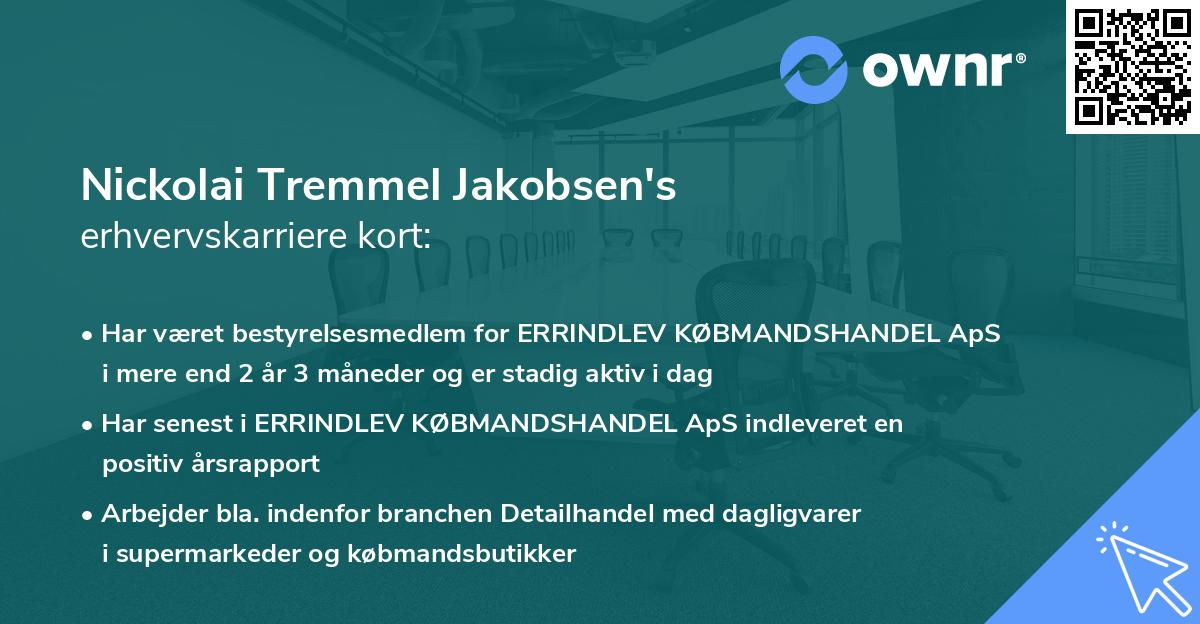 ownr®

Nickolai Tremmel Jakobsen's
erhvervskarriere kort:

• Har været bestyrelsesmedlem for ERRINDLEV KØBMANDSHANDEL ApS i mere end 2 år 3 måneder og er stadig aktiv i dag

• Har senest i ERRINDLEV KØBMANDSHANDEL ApS indleveret en positiv årsrapport

• Arbejder bla. indenfor branchen Detailhandel med dagligvarer i supermarkeder og købmandsbutikker